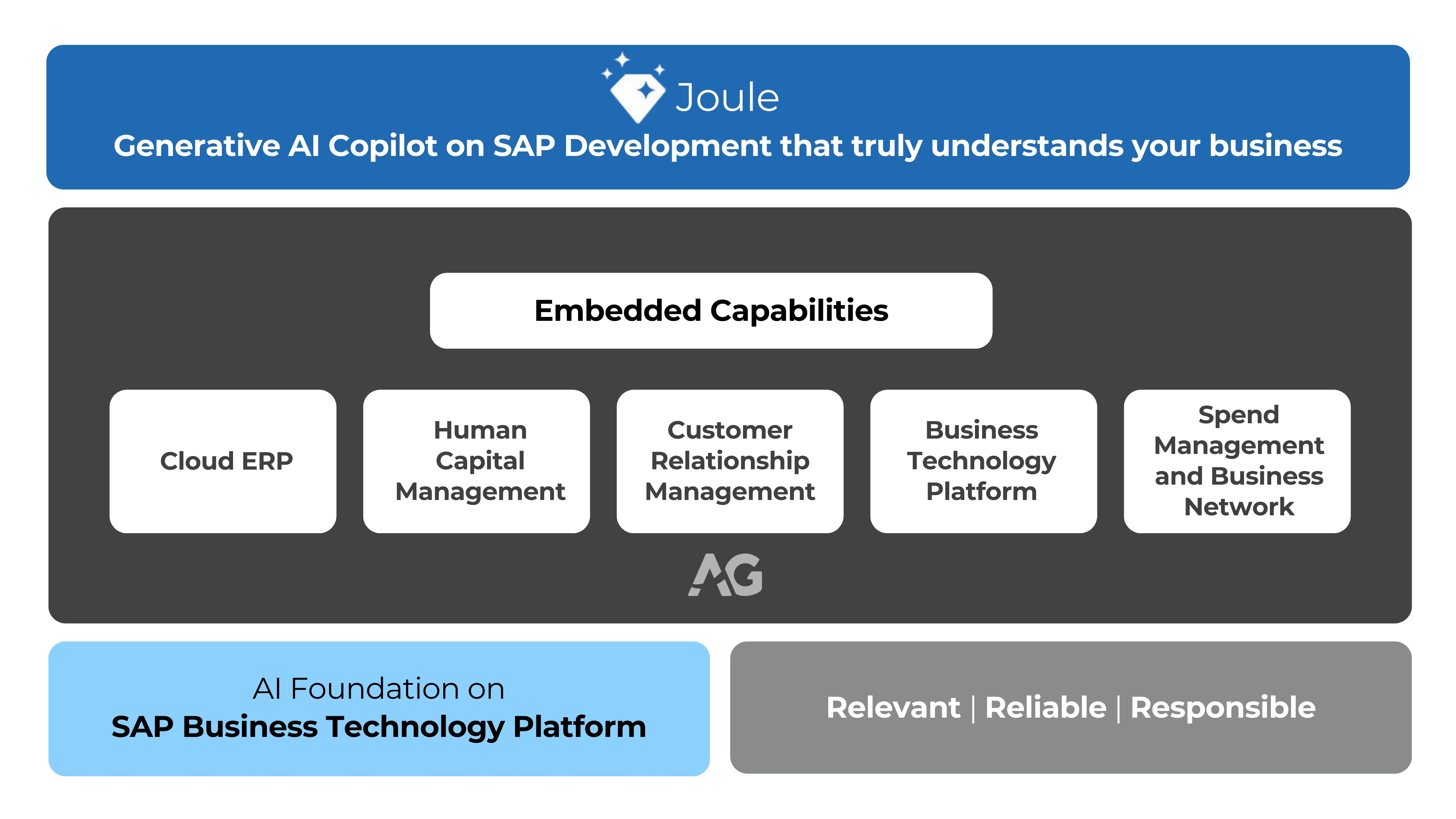 Joule

Generative AI Copilot on SAP Development that truly understands your business

Embedded Capabilities

Cloud ERP

Human Capital Management

Customer Relationship Management

Business Technology Platform

Spend Management and Business Network

AG

AI Foundation on
SAP Business Technology Platform

Relevant | Reliable | Responsible